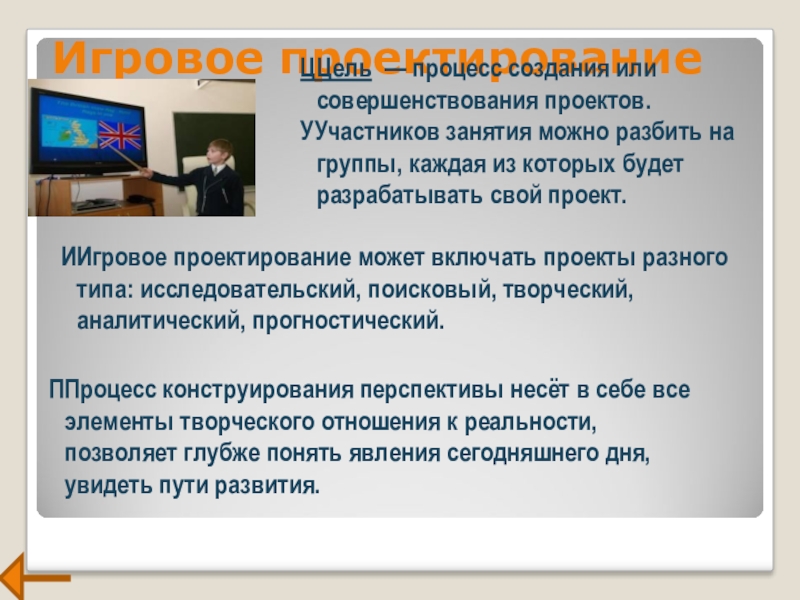 Игровое проектирование

ЦЦель — процесс создания или совершенствования проектов.

УУчастников занятия можно разбить на группы, каждая из которых будет разрабатывать свой проект.

ИИгровое проектирование может включать проекты разного типа: исследовательский, поисковый, творческий, аналитический, прогностический.

ППроцесс конструирования перспективы несёт в себе все элементы творческого отношения к реальности, позволяет глубже понять явления сегодняшнего дня, увидеть пути развития.